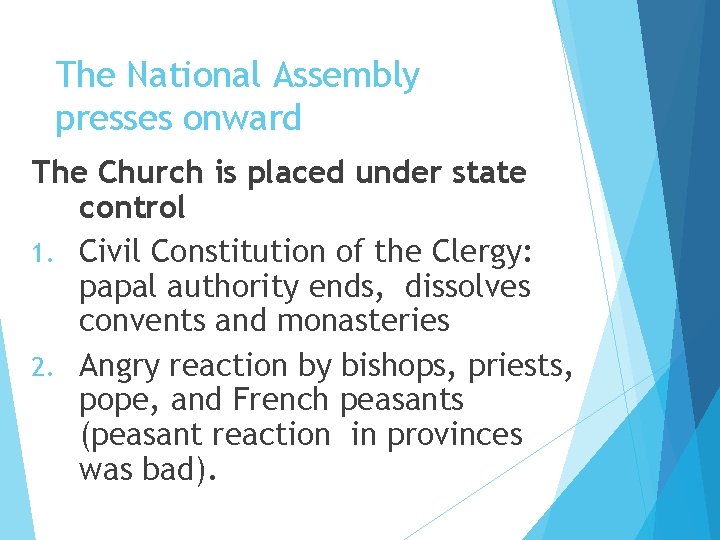 The National Assembly presses onward

The Church is placed under state control

1. Civil Constitution of the Clergy: papal authority ends,  dissolves convents and monasteries

2. Angry reaction by bishops, priests, pope, and French peasants (peasant reaction  in provinces was bad).